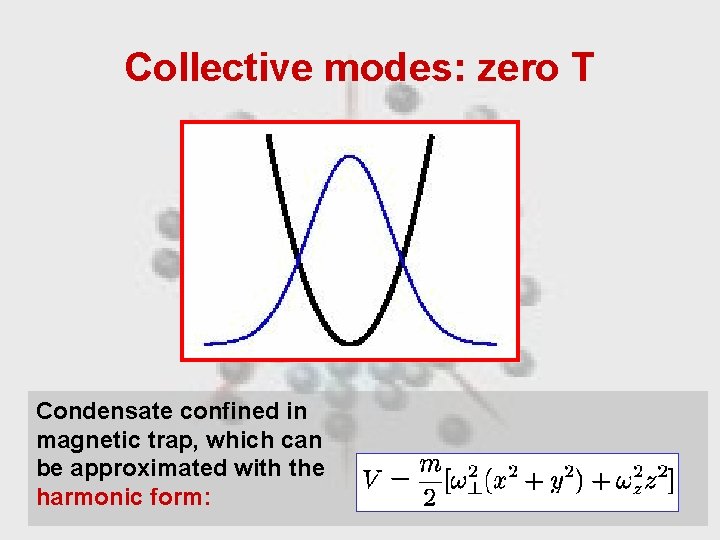 Collective modes: zero T

Condensate confined in magnetic trap, which can be approximated with the harmonic form:

$V - \frac{m}{2}[\omega_{\perp}^2(x^2 + y^2) + \omega_z^2 z^2]$